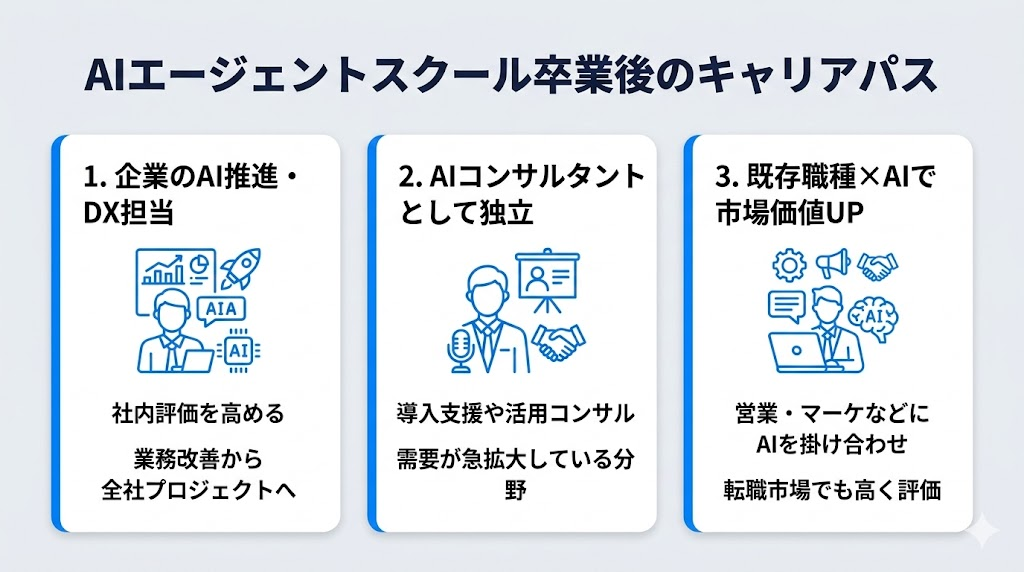 AIエージェントスクール卒業後のキャリアパス

1. 企業のAI推進・DX担当

AIA

AI

社内評価を高める

業務改善から全社プロジェクトへ

2. AIコンサルタントとして独立

導入支援や活用コンサル

需要が急拡大している分野

3. 既存職種×AIで市場価値UP

AI

営業・マーケなどにAIを掛け合わせ

転職市場でも高く評価